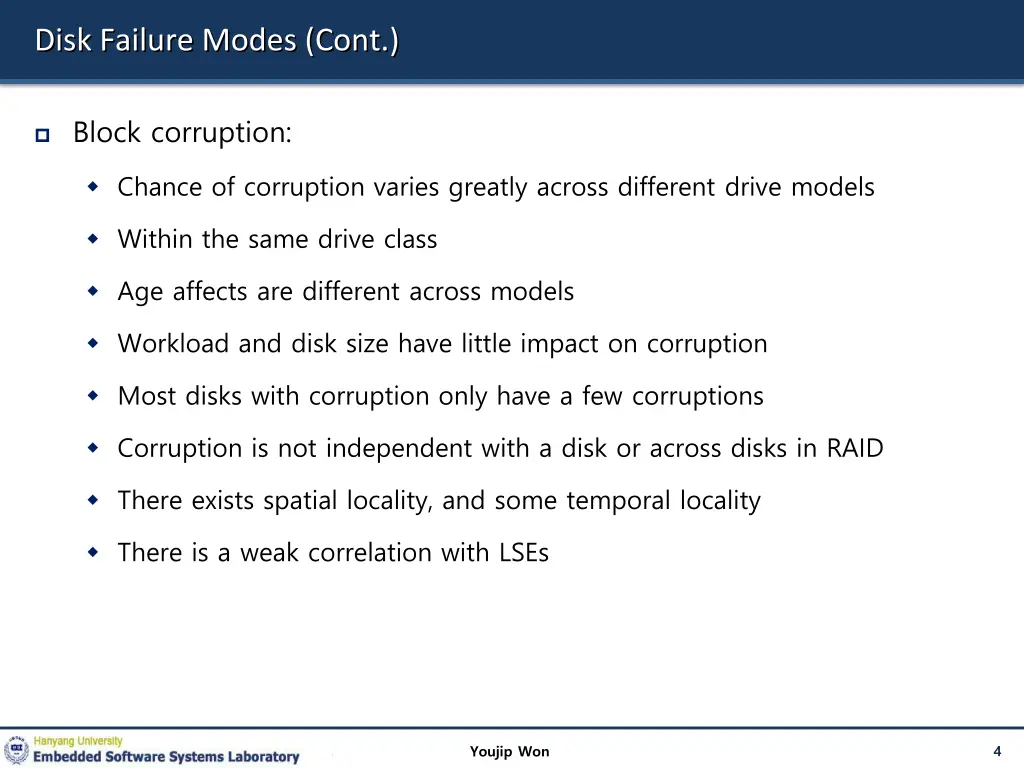 Disk Failure Modes (Cont.)

Block corruption:

Chance of corruption varies greatly across different drive models

Within the same drive class

Age affects are different across models

Workload and disk size have little impact on corruption

Most disks with corruption only have a few corruptions

Corruption is not independent with a disk or across disks in RAID

There exists spatial locality, and some temporal locality

There is a weak correlation with LSEs

Hanyang University
Embedded Software Systems Laboratory

Youjip Won

4